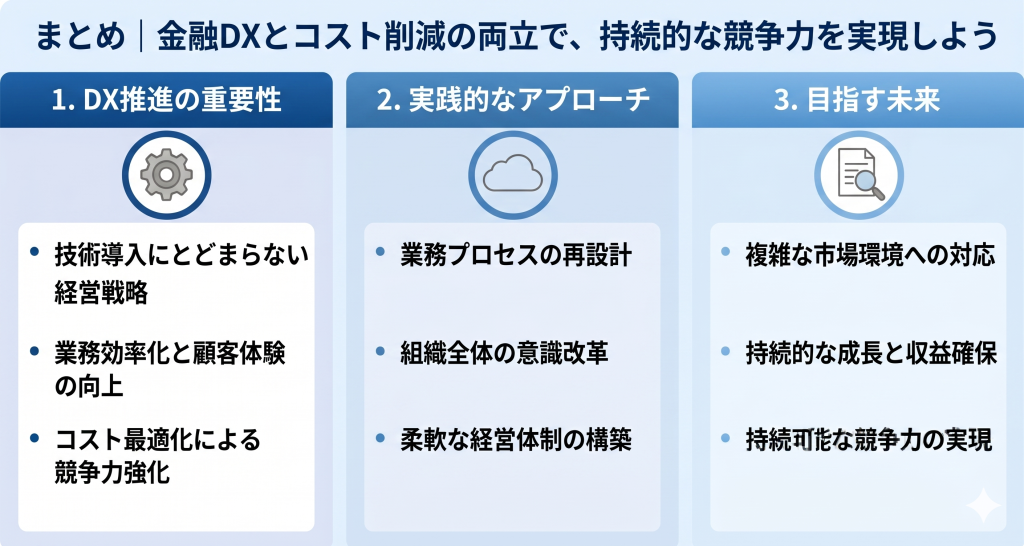 まとめ｜金融DXとコスト削減の両立で、持続的な競争力を実現しよう

1. DX推進の重要性

• 技術導入にとどまらない経営戦略

• 業務効率化と顧客体験の向上

• コスト最適化による競争力強化

2. 実践的なアプローチ

• 業務プロセスの再設計

• 組織全体の意識改革

• 柔軟な経営体制の構築

3. 目指す未来

• 複雑な市場環境への対応

• 持続的な成長と収益確保

• 持続可能な競争力の実現